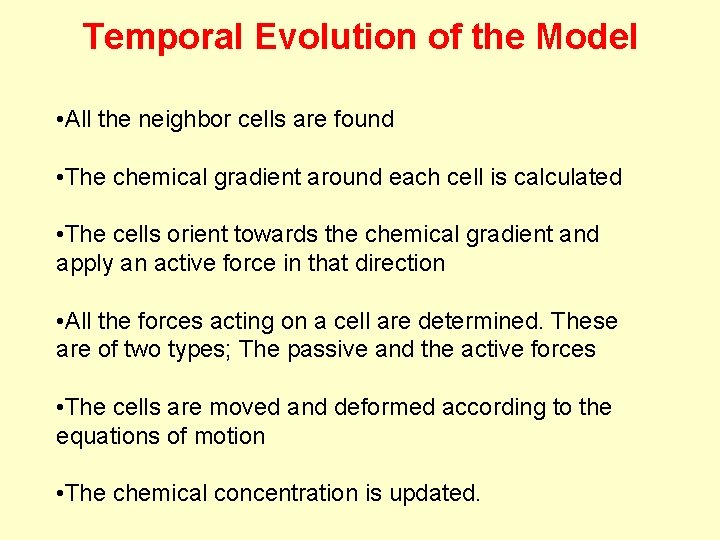 Temporal Evolution of the Model

•All the neighbor cells are found

•The chemical gradient around each cell is calculated

•The cells orient towards the chemical gradient and apply an active force in that direction

•All the forces acting on a cell are determined. These are of two types; The passive and the active forces

•The cells are moved and deformed according to the equations of motion

•The chemical concentration is updated.